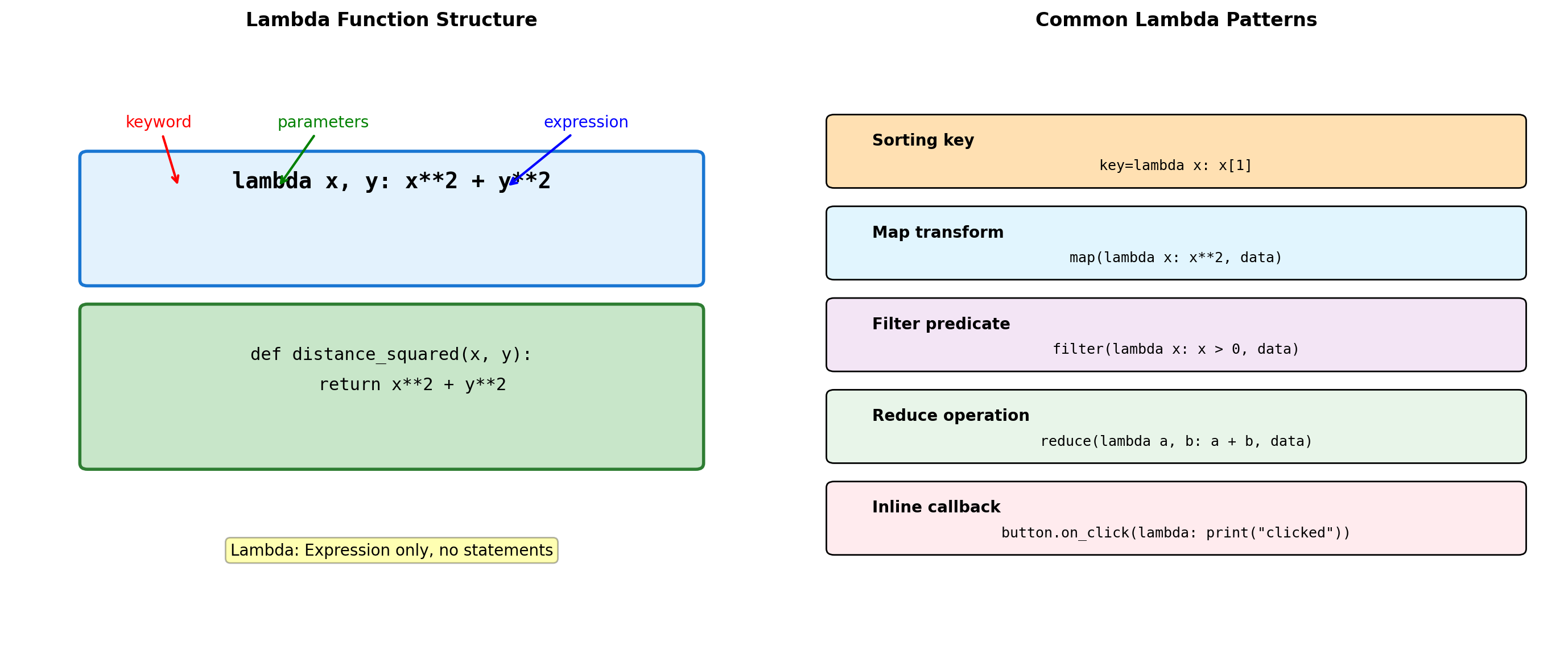 Lambda Function Structure

keyword parameters expression

lambda x, y: x**2 + y**2

def distance_squared(x, y):
    return x**2 + y**2

Lambda: Expression only, no statements

Common Lambda Patterns

Sorting key
key=lambda x: x[1]

Map transform
map(lambda x: x**2, data)

Filter predicate
filter(lambda x: x > 0, data)

Reduce operation
reduce(lambda a, b: a + b, data)

Inline callback
button.on_click(lambda: print("clicked"))